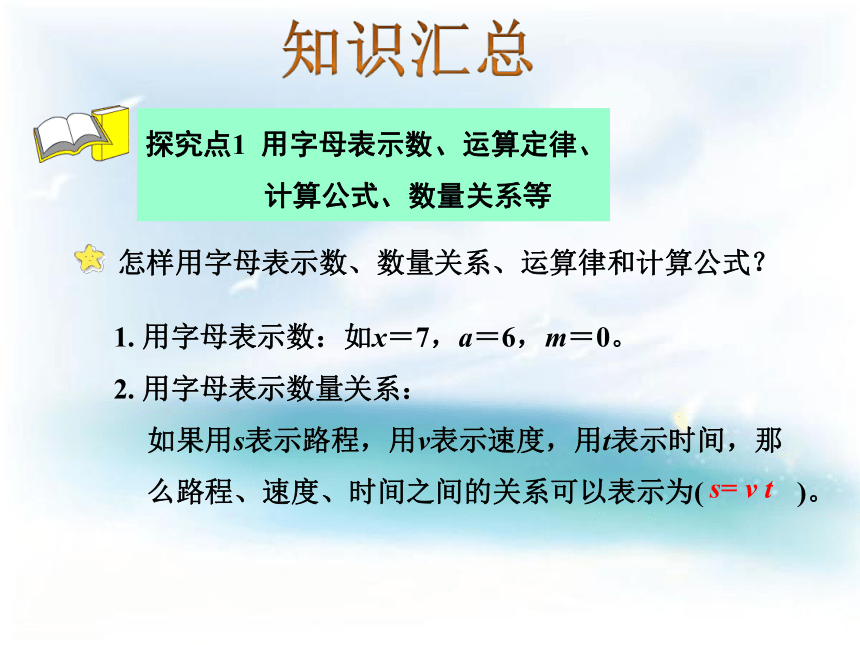 知识汇总

探究点1 用字母表示数、运算定律、计算公式、数量关系等

怎样用字母表示数、数量关系、运算律和计算公式？

1. 用字母表示数：如$x=7$，$a=6$，$m=0$。

2. 用字母表示数量关系：

如果用$s$表示路程，用$v$表示速度，用$t$表示时间，那么路程、速度、时间之间的关系可以表示为( $s=vt$ )。